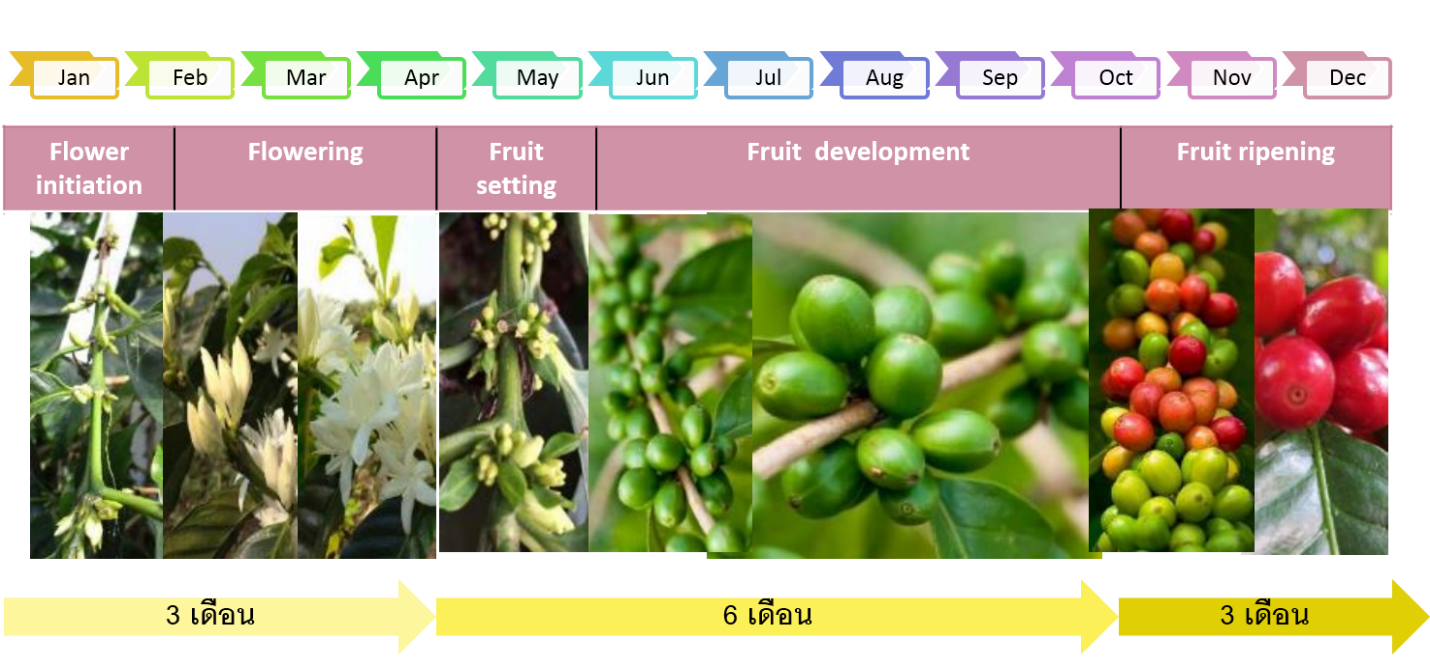 Jan Feb Mar Apr May Jun Jul Aug Sep Oct Nov Dec

Flower initiation

Flowering

Fruit setting

Fruit development

Fruit ripening

3 เดือน

6 เดือน

3 เดือน